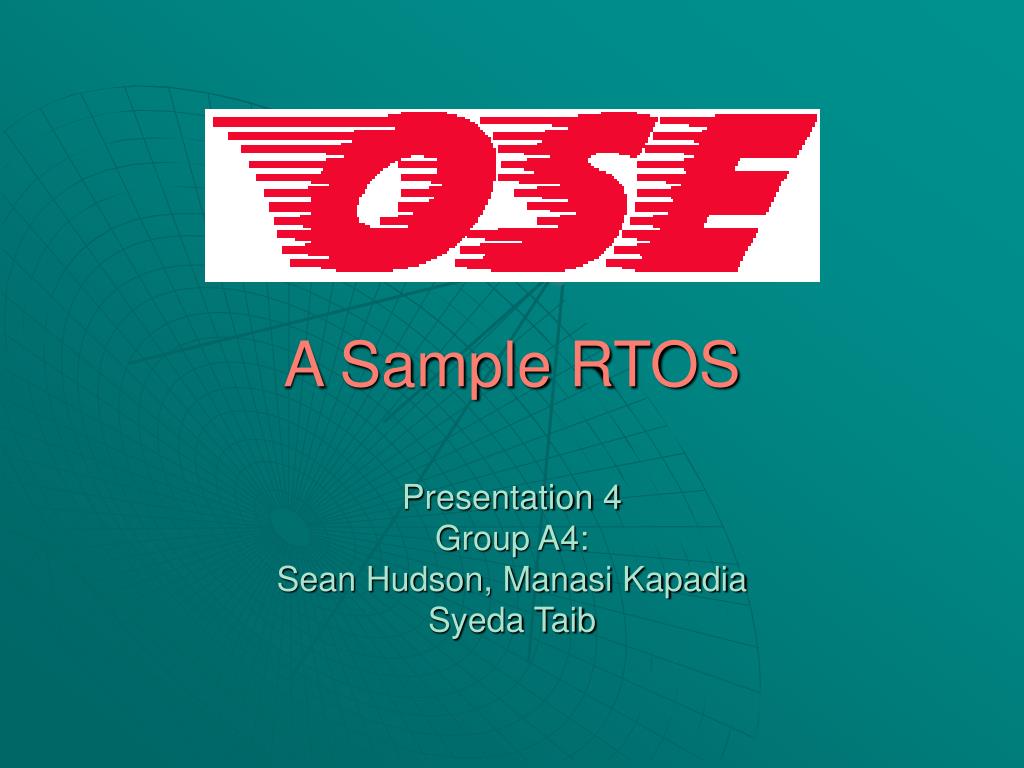 OSE

A Sample RTOS

Presentation 4
Group A4:
Sean Hudson, Manasi Kapadia
Syeda Taib